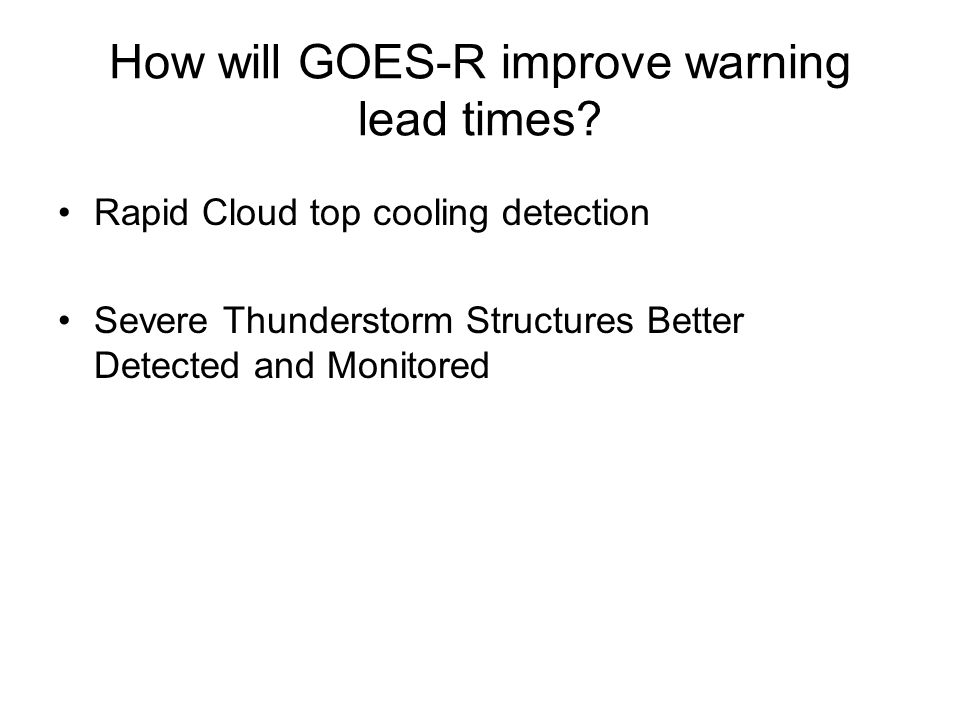 How will GOES-R improve warning lead times?

• Rapid Cloud top cooling detection

• Severe Thunderstorm Structures Better Detected and Monitored